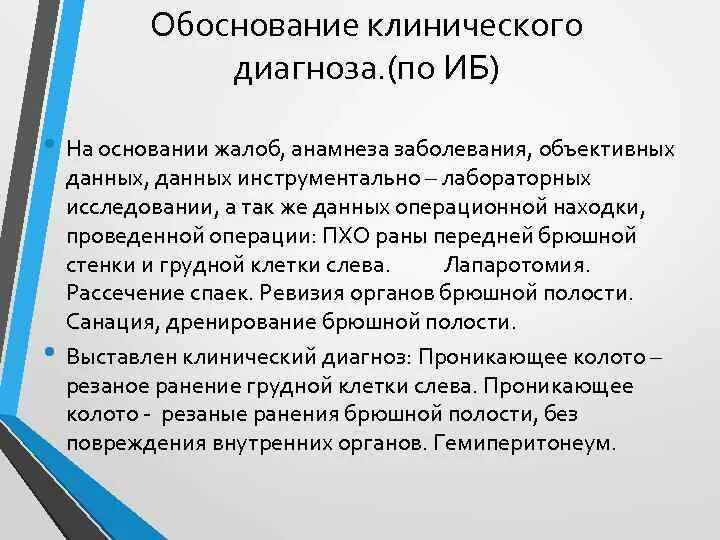 Обоснование клинического диагноза.(по ИБ)

• На основании жалоб, анамнеза заболевания, объективных данных, данных инструментально – лабораторных исследовании, а так же данных операционной находки, проведенной операции: ПХО раны передней брюшной стенки и грудной клетки слева. Лапаротомия. Рассечение спаек. Ревизия органов брюшной полости. Санация, дренирование брюшной полости.

• Выставлен клинический диагноз: Проникающее колото – резаное ранение грудной клетки слева. Проникающее колото - резаные ранения брюшной полости, без повреждения внутренних органов. Гемиперитонеум.